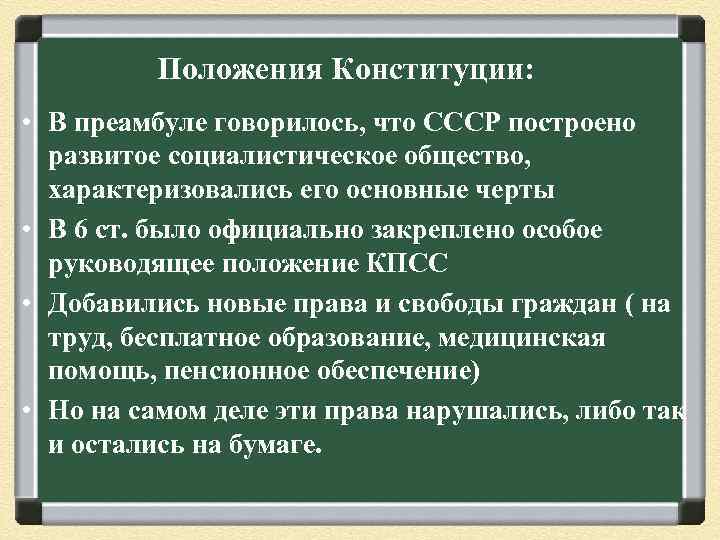 Положения Конституции:

• В преамбуле говорилось, что СССР построено развитое социалистическое общество, характеризовались его основные черты
• В 6 ст. было официально закреплено особое руководящее положение КПСС
• Добавились новые права и свободы граждан ( на труд, бесплатное образование, медицинская помощь, пенсионное обеспечение)
• Но на самом деле эти права нарушались, либо так и остались на бумаге.